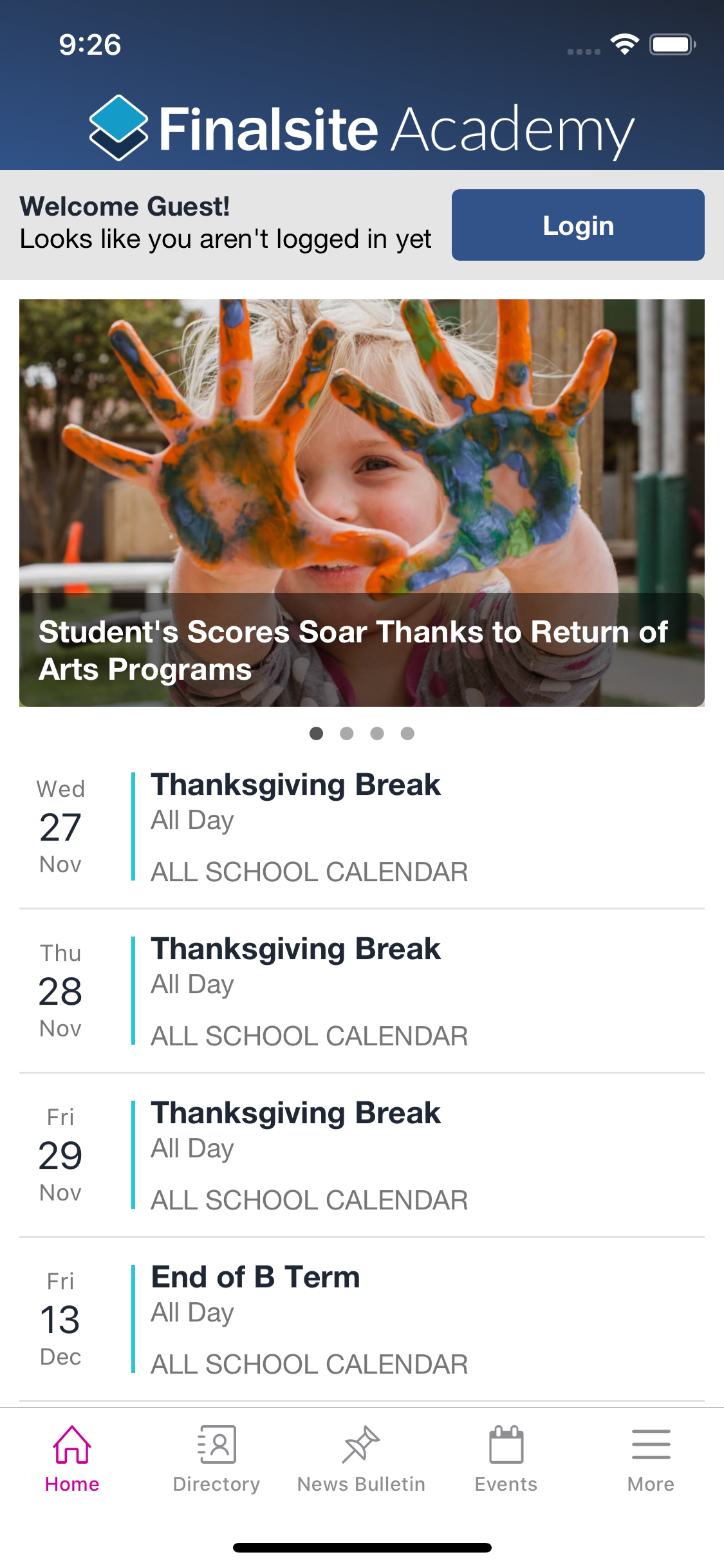 9:26

Finalsite Academy

Welcome Guest!
Looks like you aren't logged in yet

Login

Student's Scores Soar Thanks to Return of Arts Programs

Wed
27
Nov

Thanksgiving Break
All Day
ALL SCHOOL CALENDAR

Thu
28
Nov

Thanksgiving Break
All Day
ALL SCHOOL CALENDAR

Fri
29
Nov

Thanksgiving Break
All Day
ALL SCHOOL CALENDAR

Fri
13
Dec

End of B Term
All Day
ALL SCHOOL CALENDAR

Home
Directory
News Bulletin
Events
More